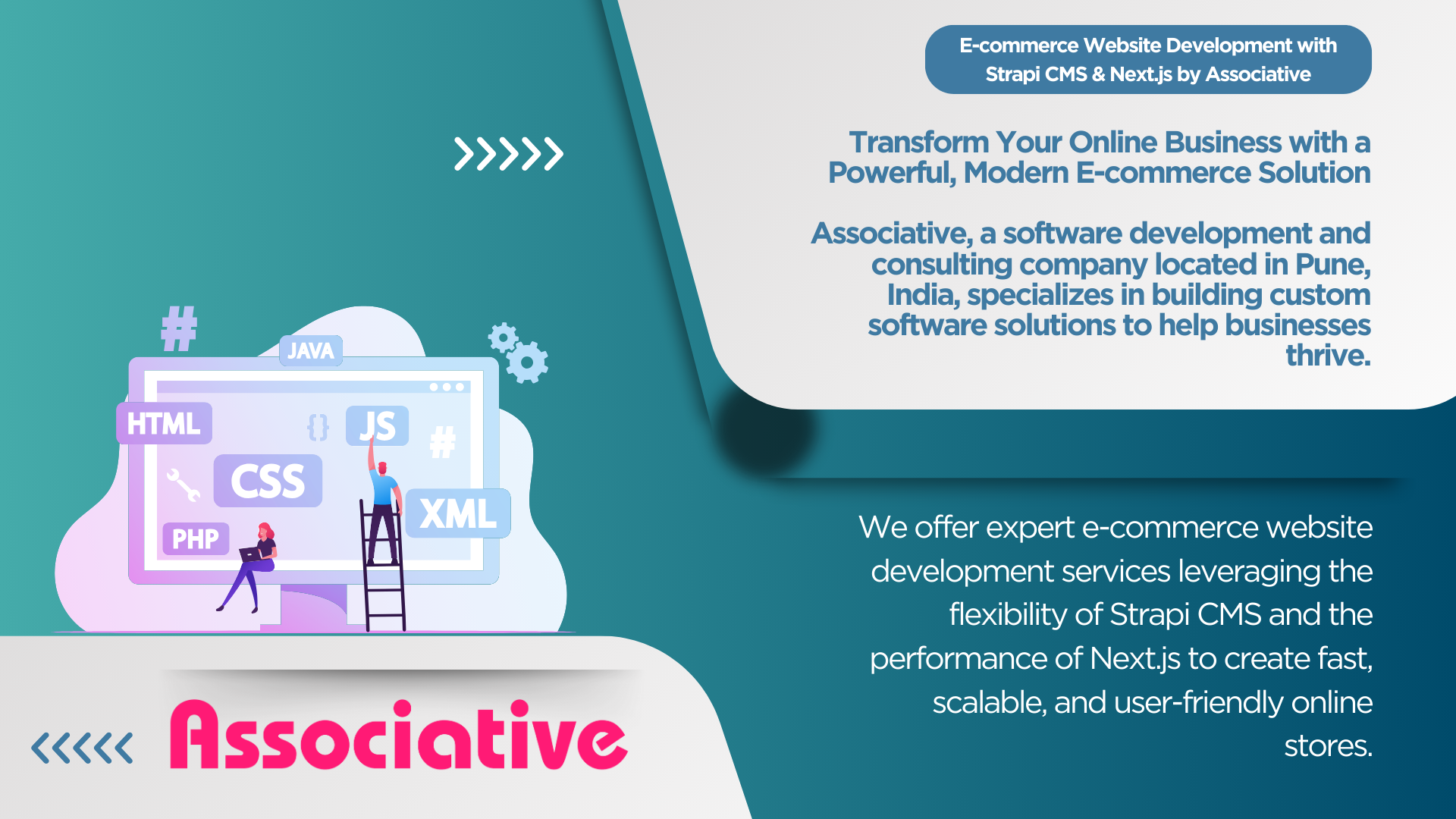 E-commerce Website Development with Strapi CMS & Next.js by Associative

Transform Your Online Business with a Powerful, Modern E-commerce Solution

Associative, a software development and consulting company located in Pune, India, specializes in building custom software solutions to help businesses thrive.

#

JAVA

HTML

{}

JS

#

CSS

XML

PHP

We offer expert e-commerce website development services leveraging the flexibility of Strapi CMS and the performance of Next.js to create fast, scalable, and user-friendly online stores.

Associative